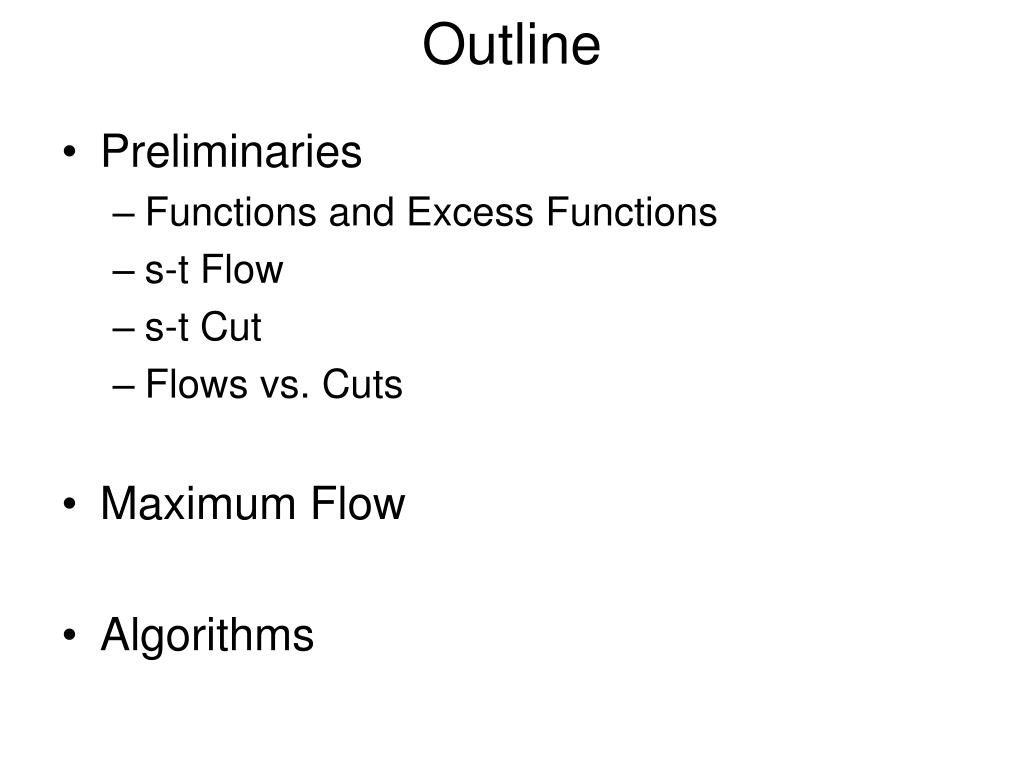 Outline

• Preliminaries
– Functions and Excess Functions
– s-t Flow
– s-t Cut
– Flows vs. Cuts

• Maximum Flow

• Algorithms